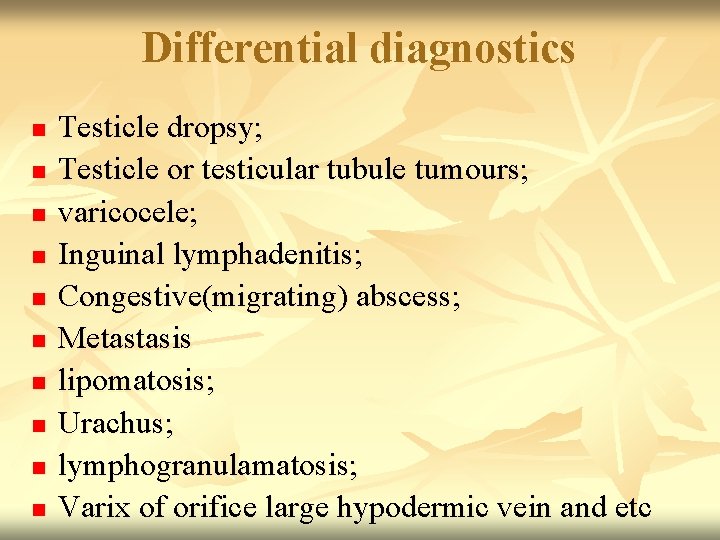 Differential diagnostics

- Testicle dropsy;
- Testicle or testicular tubule tumours;
- varicocele;
- Inguinal lymphadenitis;
- Congestive(migrating) abscess;
- Metastasis
- lipomatosis;
- Urachus;
- lymphogranulamatosis;
- Varix of orifice large hypodermic vein and etc